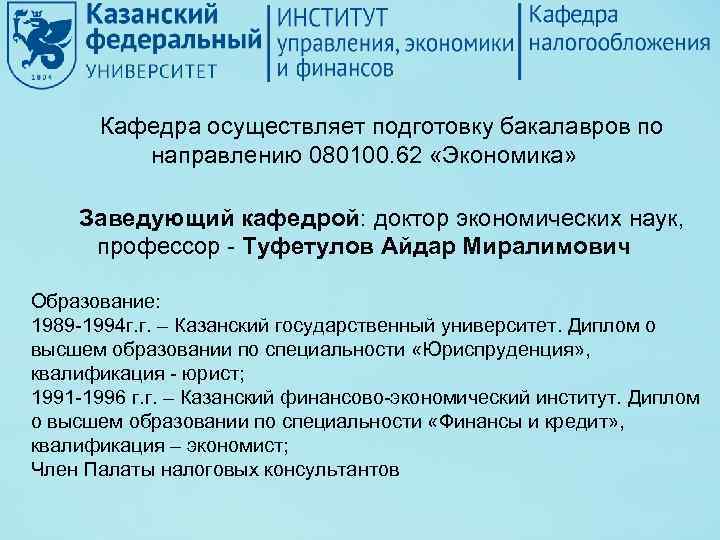 1804

Казанский федеральный УНИВЕРСИТЕТ

ИНСТИТУТ управления, экономики и финансов

Кафедра налогообложения

Кафедра осуществляет подготовку бакалавров по направлению 080100.62 «Экономика»

Заведующий кафедрой: доктор экономических наук, профессор - Туфетулов Айдар Миралимович

Образование:
1989-1994г.г. – Казанский государственный университет. Диплом о высшем образовании по специальности «Юриспруденция», квалификация - юрист;
1991-1996 г.г. – Казанский финансово-экономический институт. Диплом о высшем образовании по специальности «Финансы и кредит», квалификация – экономист;
Член Палаты налоговых консультантов